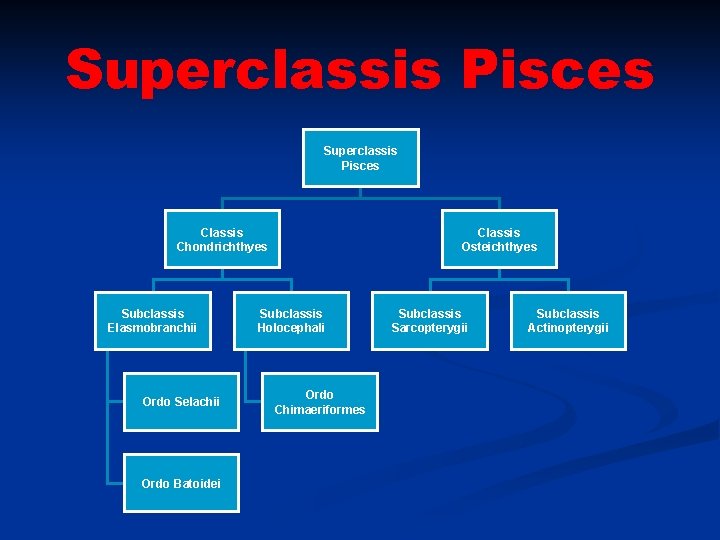 Superclassis Pisces

Superclassis Pisces

Classis Chondrichthyes

Classis Osteichthyes

Subclassis Elasmobranchii

Subclassis Holocephali

Subclassis Sarcopterygii

Subclassis Actinopterygii

Ordo Selachii

Ordo Chimaeriformes

Ordo Batoidei